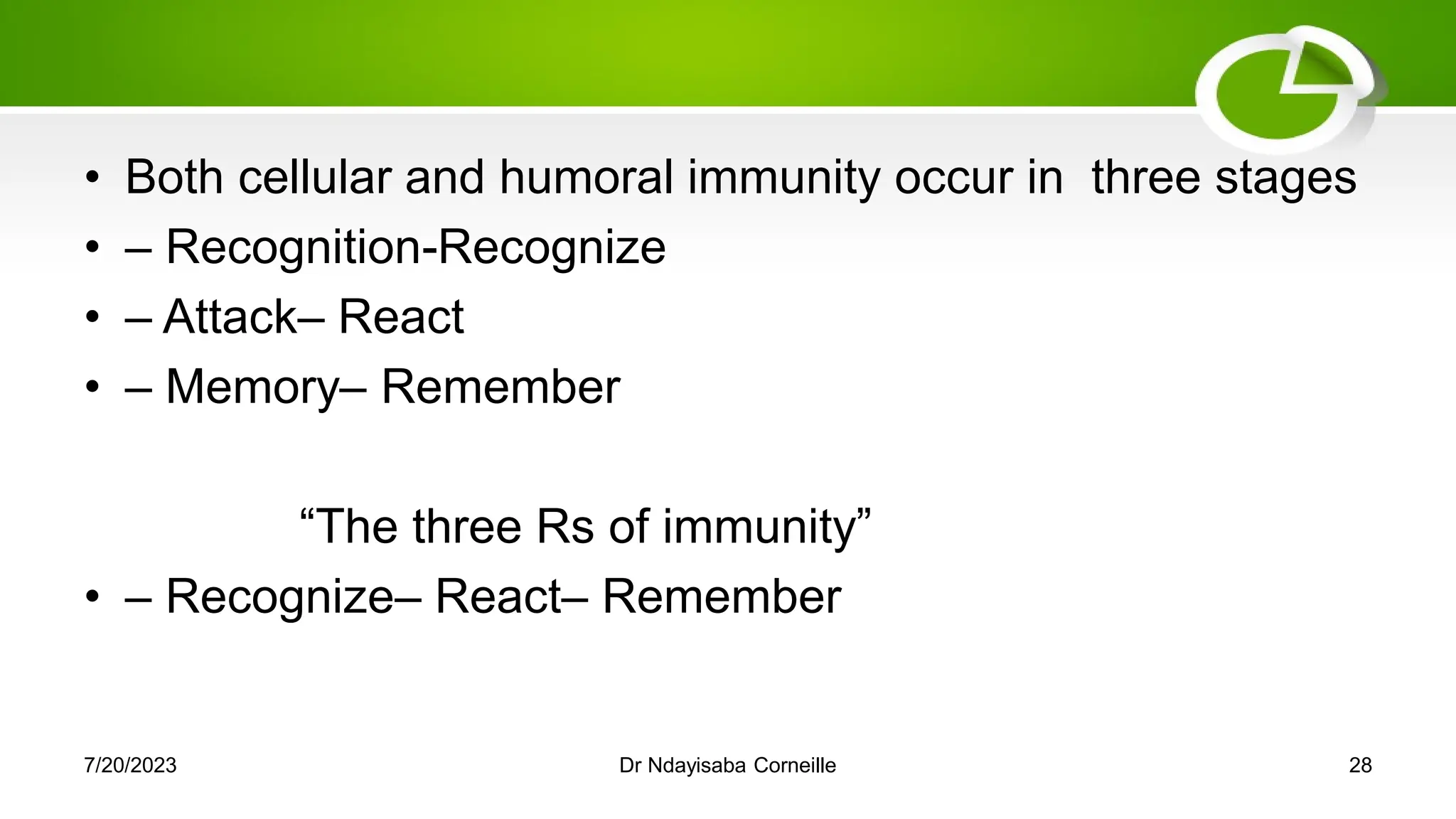 • Both cellular and humoral immunity occur in three stages
• – Recognition-Recognize
• – Attack– React
• – Memory– Remember

“The three Rs of immunity”
• – Recognize– React– Remember

7/20/2023
Dr Ndayisaba Corneille
28